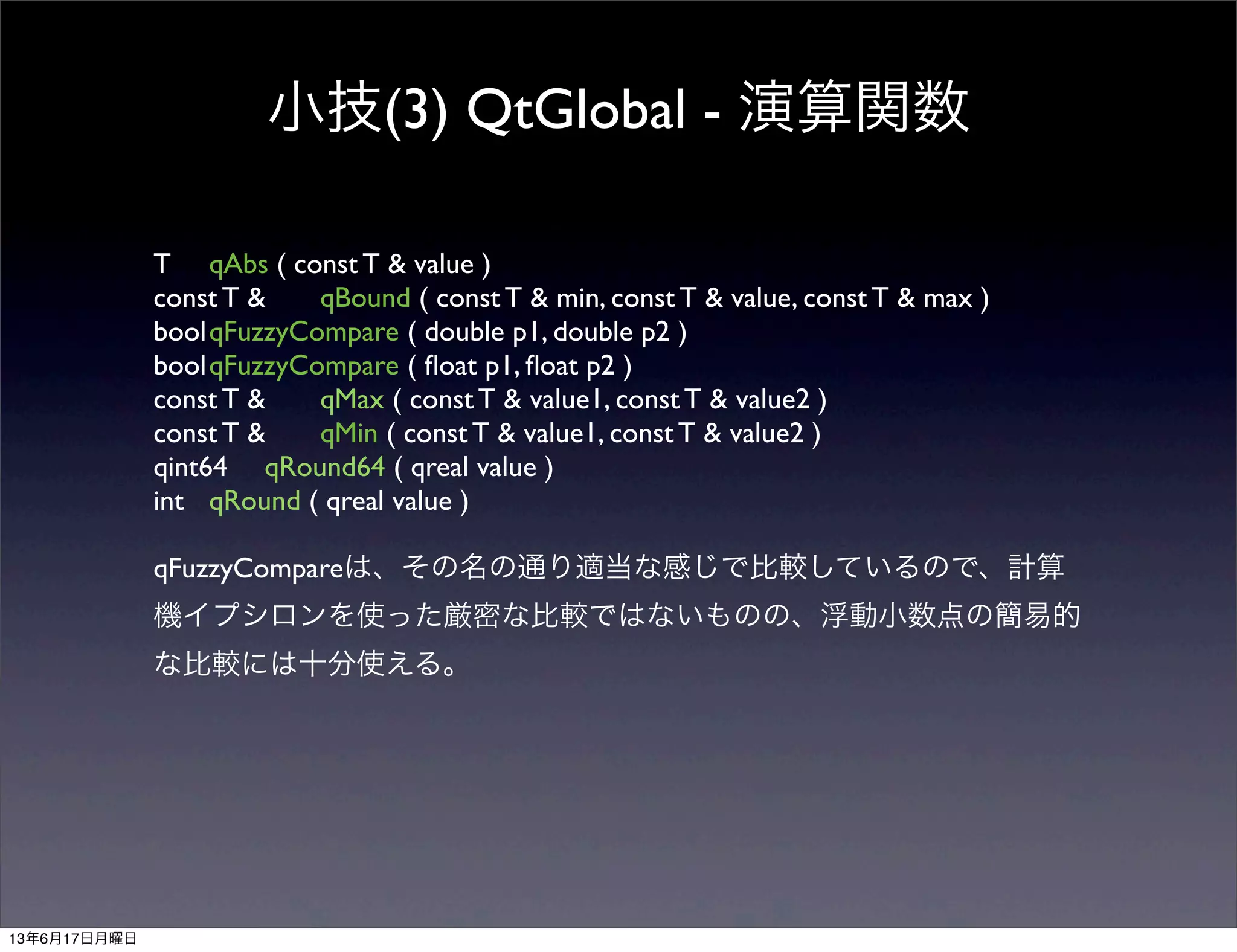 小技(3) QtGlobal - 演算関数

T qAbs ( const T & value )
const T & qBound ( const T & min, const T & value, const T & max )
bool qFuzzyCompare ( double p1, double p2 )
bool qFuzzyCompare ( float p1, float p2 )
const T & qMax ( const T & value1, const T & value2 )
const T & qMin ( const T & value1, const T & value2 )
qint64 qRound64 ( qreal value )
int qRound ( qreal value )

qFuzzyCompareは、その名の通り適当な感じで比較しているので、計算機イプシロンを使った厳密な比較ではないものの、浮動小数点の簡易的な比較には十分使える。

13年6月17日月曜日